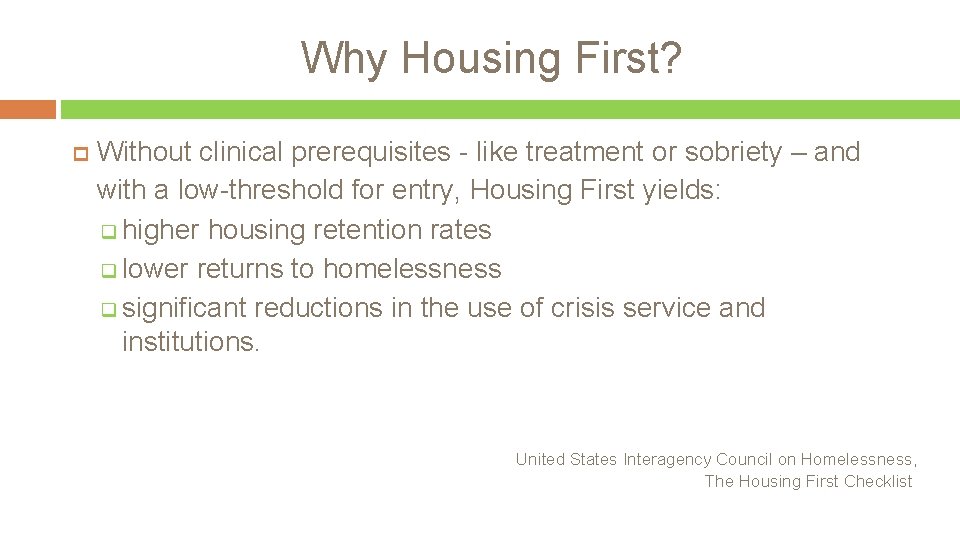 Why Housing First?

Without clinical prerequisites - like treatment or sobriety – and with a low-threshold for entry, Housing First yields:
higher housing retention rates
lower returns to homelessness
significant reductions in the use of crisis service and institutions.

United States Interagency Council on Homelessness, The Housing First Checklist